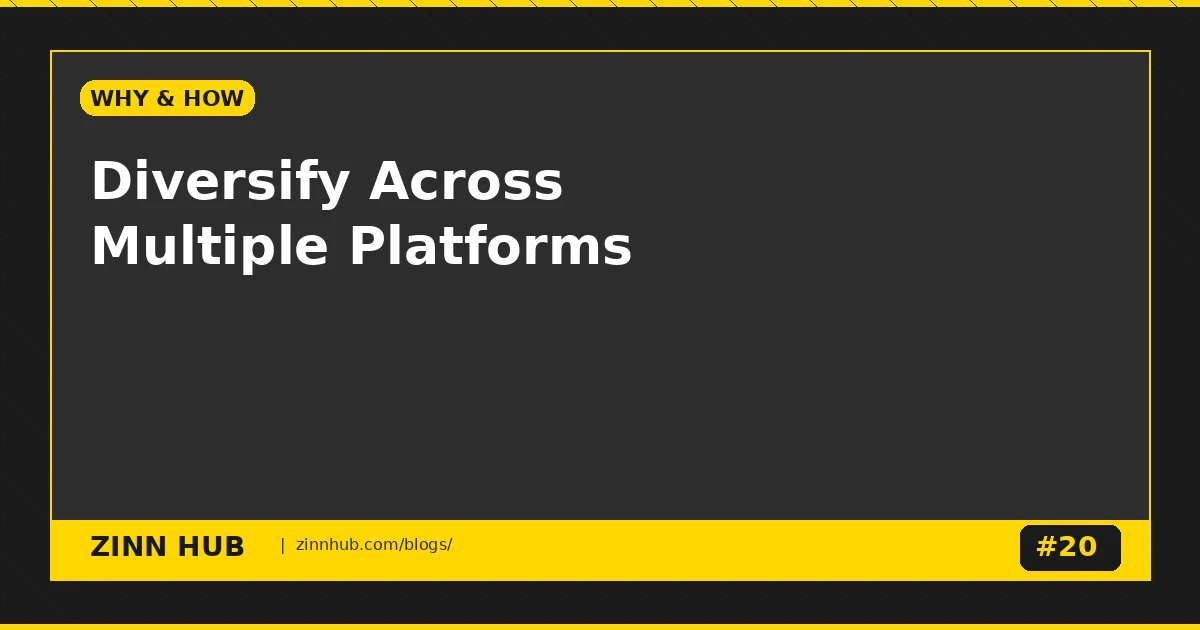 WHY & HOW

Diversify Across Multiple Platforms

ZINN HUB | zinnhub.com/blogs/

#20